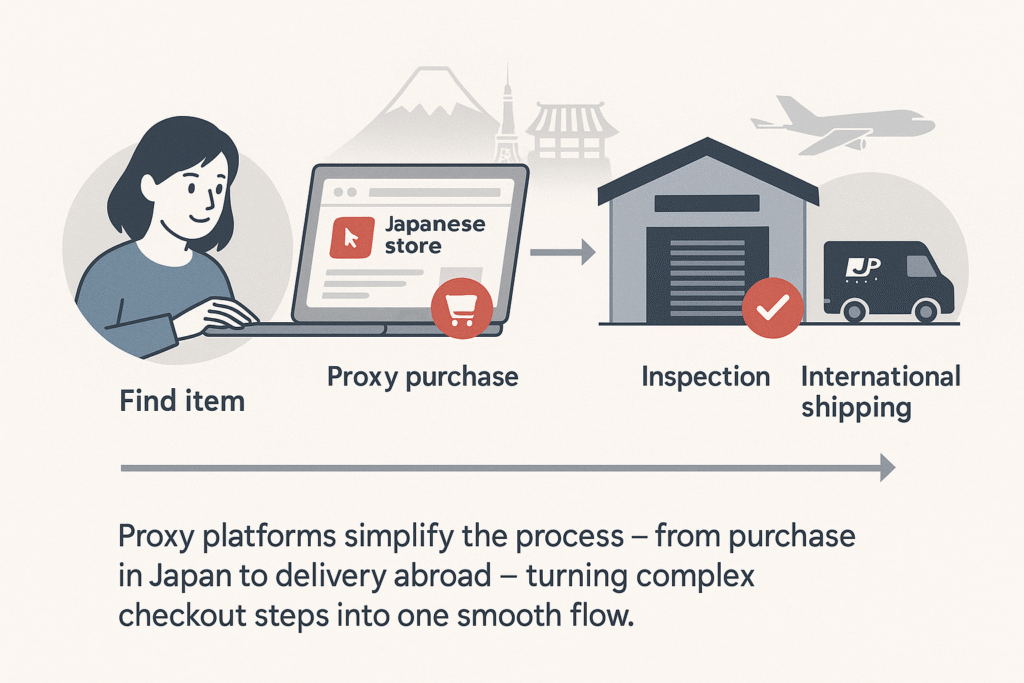 Japanese store

JP

Find item

Proxy purchase

Inspection

International shipping

Proxy platforms simplify the process – from purchase in Japan to delivery abroad – turning complex checkout steps into one smooth flow.